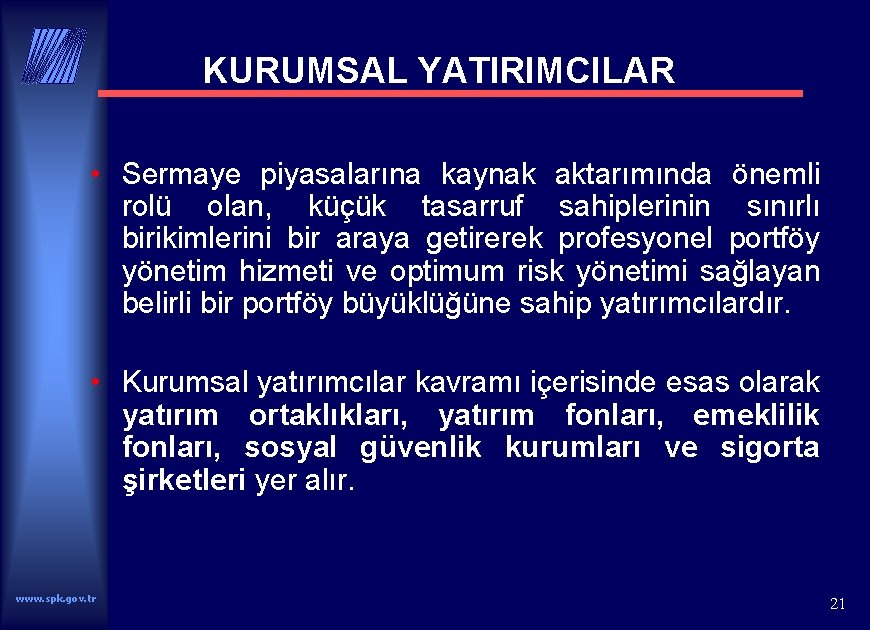 KURUMSAL YATIRIMCILAR

• Sermaye piyasalarına kaynak aktarımında önemli rolü olan, küçük tasarruf sahiplerinin sınırlı birikimlerini bir araya getirerek profesyonel portföy yönetim hizmeti ve optimum risk yönetimi sağlayan belirli bir portföy büyüklüğüne sahip yatırımcılardır.

• Kurumsal yatırımcılar kavramı içerisinde esas olarak yatırım ortaklıkları, yatırım fonları, emeklilik fonları, sosyal güvenlik kurumları ve sigorta şirketleri yer alır.

www.spk.gov.tr

21